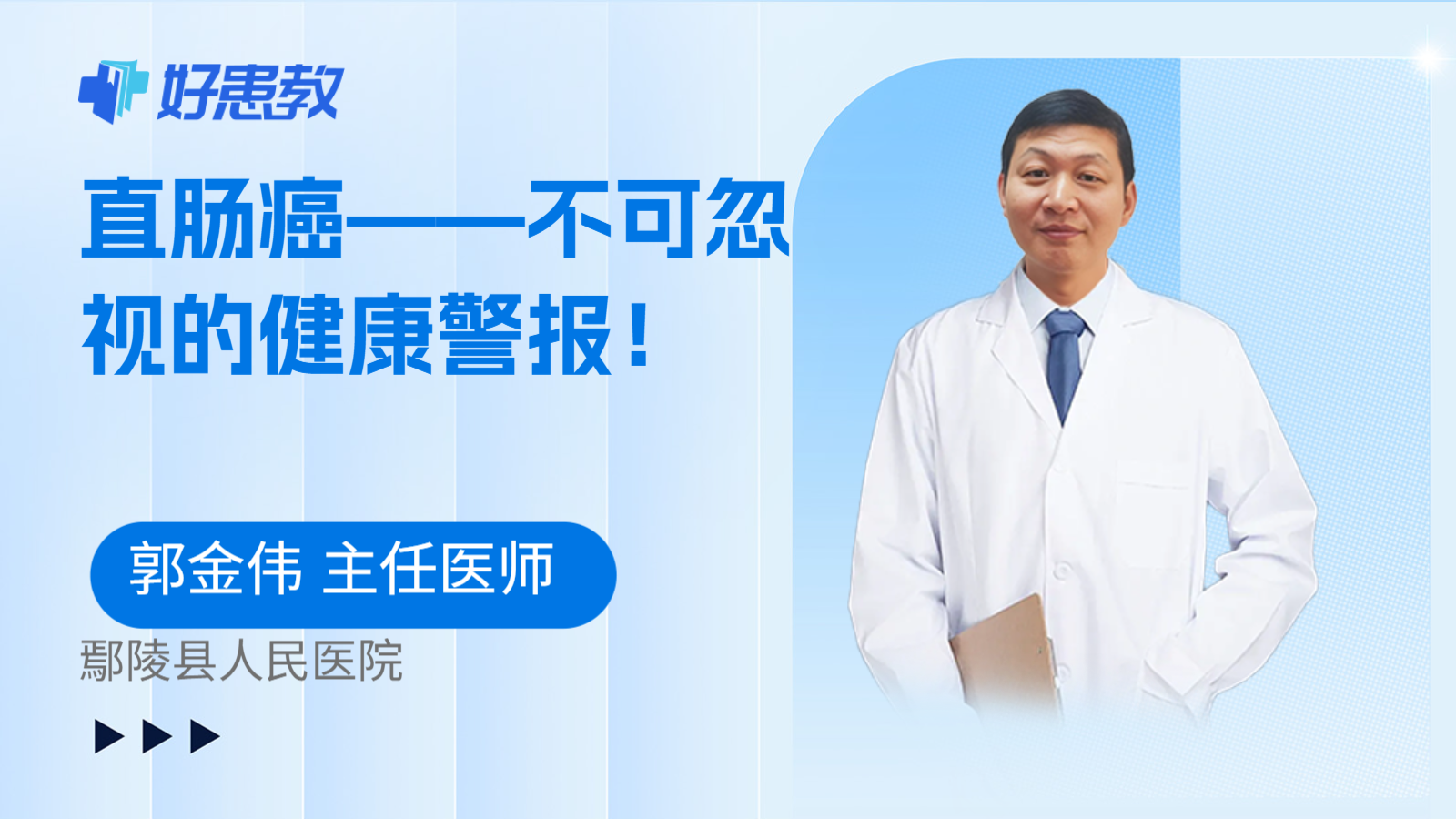 好患教

直肠癌——不可忽视的健康警报！

郭金伟 主任医师

鄢陵县人民医院